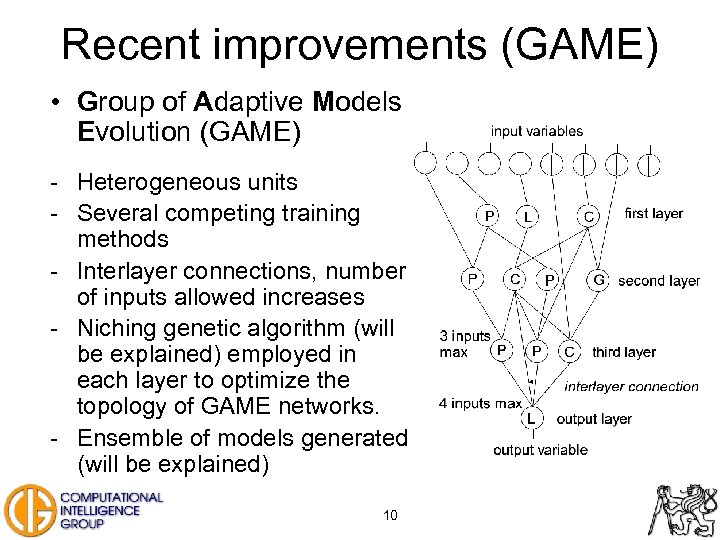 Recent improvements (GAME)

• Group of Adaptive Models Evolution (GAME)

- Heterogeneous units
- Several competing training methods
- Interlayer connections, number of inputs allowed increases
- Niching genetic algorithm (will be explained) employed in each layer to optimize the topology of GAME networks.
- Ensemble of models generated (will be explained)

input variables

P L C first layer

P C P G second layer

3 inputs max P P C third layer

interlayer connection

4 inputs max L output layer

output variable

COMPUTATIONAL INTELLIGENCE GROUP

10